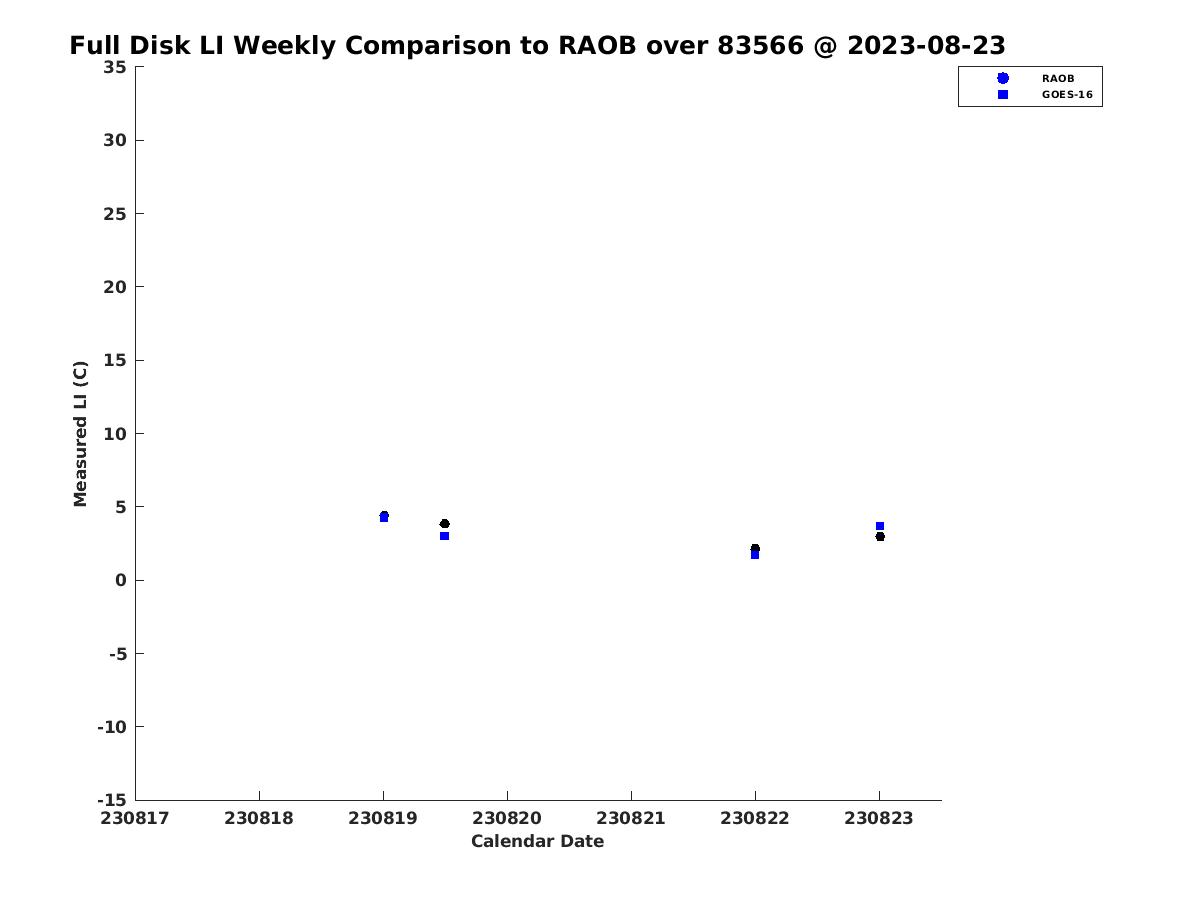 Full Disk LI Weekly Comparison to RAOB over 83566 @ 2023-08-23

RAOB
GOES-16

Measured LI (C)

35
30
25
20
15
10
5
0
-5
-10
-15

230817 230818 230819 230820 230821 230822 230823

Calendar Date